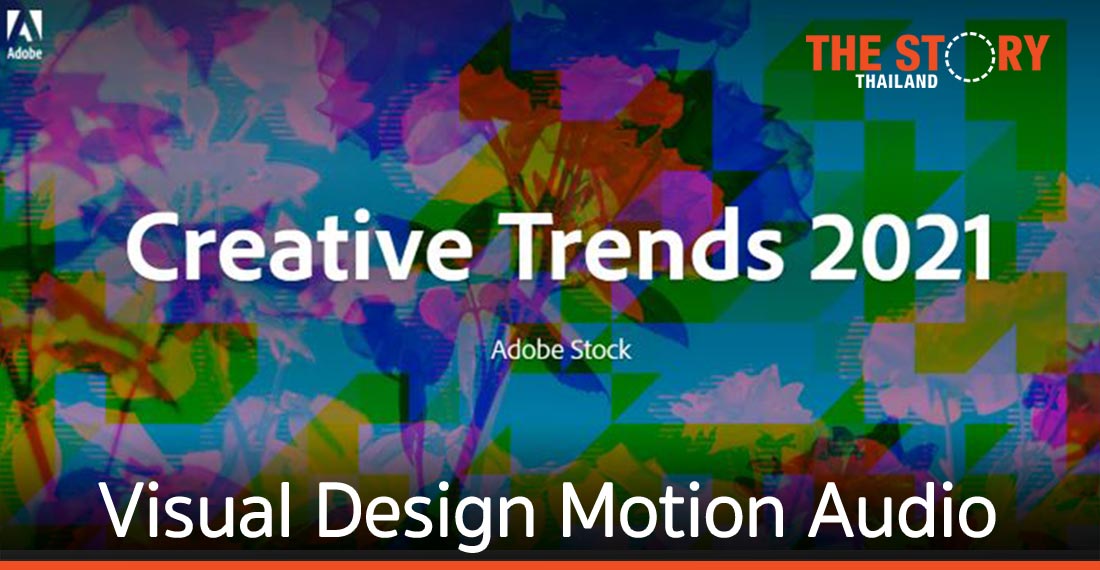 Adobe

THE STORY
THAILAND

Creative Trends 2021

Adobe Stock

Visual Design Motion Audio